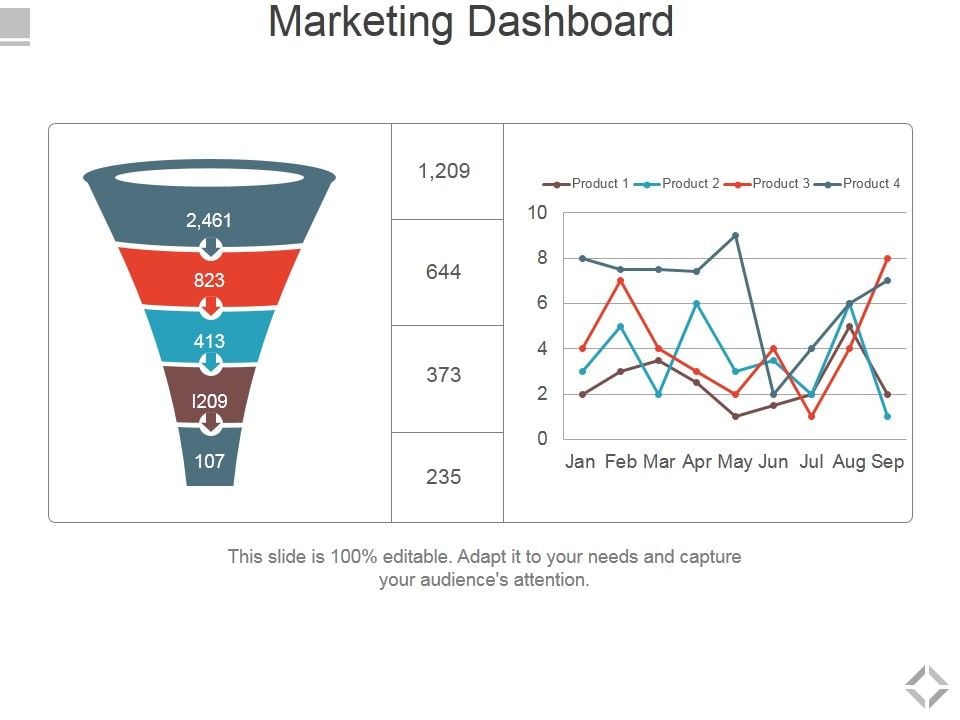 Marketing Dashboard

2,461
823
413
I209
107

1,209
644
373
235

Product 1 Product 2 Product 3 Product 4

10
8
6
4
2
0

Jan Feb Mar Apr May Jun Jul Aug Sep

This slide is 100% editable. Adapt it to your needs and capture your audience's attention.